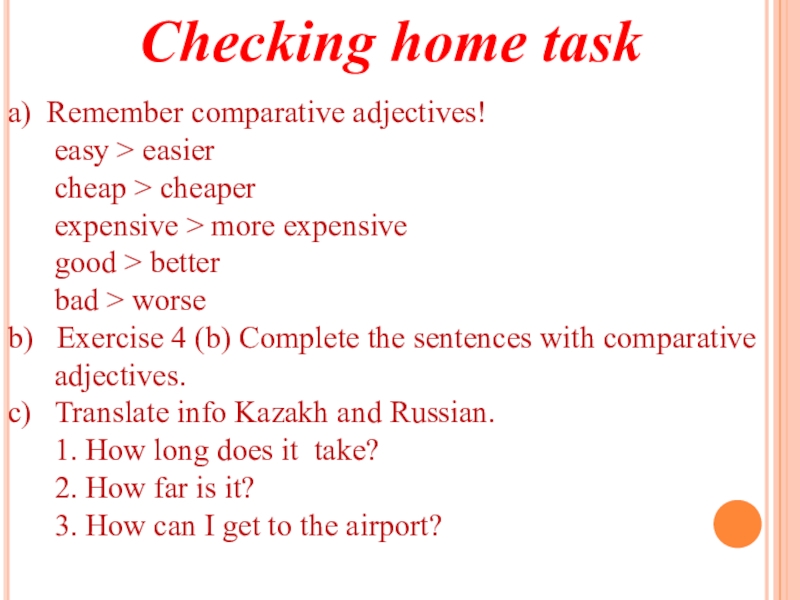 Checking home task

a) Remember comparative adjectives!
easy > easier
cheap > cheaper
expensive > more expensive
good > better
bad > worse

b) Exercise 4 (b) Complete the sentences with comparative adjectives.

c) Translate info Kazakh and Russian.
1. How long does it take?
2. How far is it?
3. How can I get to the airport?